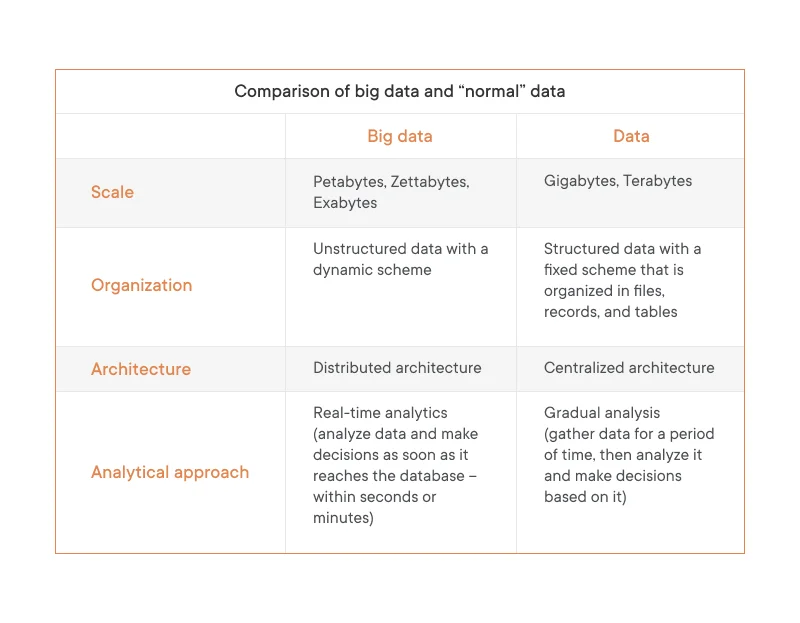 Comparison of big data and “normal” data

|  | Big data | Data |
|---|---|---|
| Scale | Petabytes, Zettabytes, Exabytes | Gigabytes, Terabytes |
| Organization | Unstructured data with a dynamic scheme | Structured data with a fixed scheme that is organized in files, records, and tables |
| Architecture | Distributed architecture | Centralized architecture |
| Analytical approach | Real-time analytics (analyze data and make decisions as soon as it reaches the database – within seconds or minutes) | Gradual analysis (gather data for a period of time, then analyze it and make decisions based on it) |